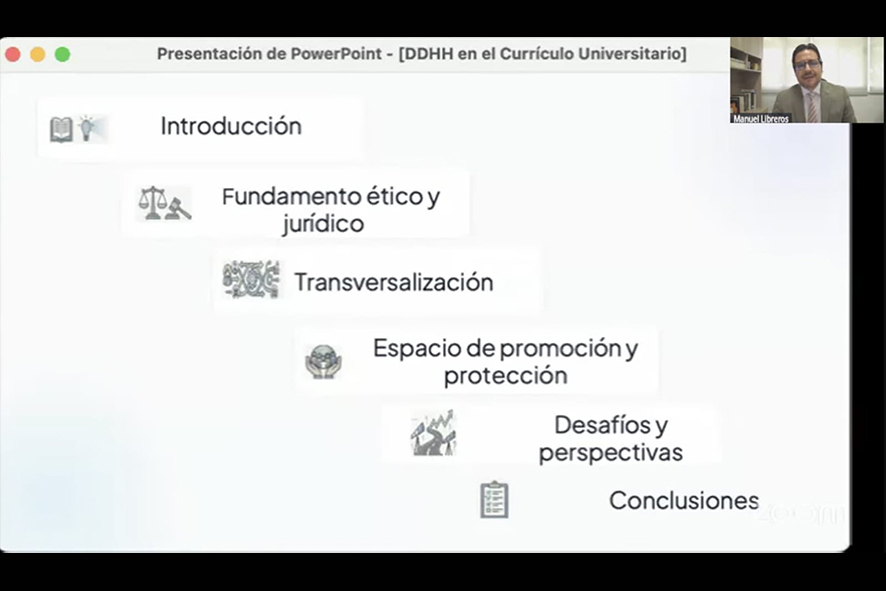 Presentación de PowerPoint - [DDHH en el Currículo Universitario]

Manuel Libreros

Introducción

Fundamento ético y jurídico

Transversalización

Espacio de promoción y protección

Desafíos y perspectivas

Conclusiones

zoom